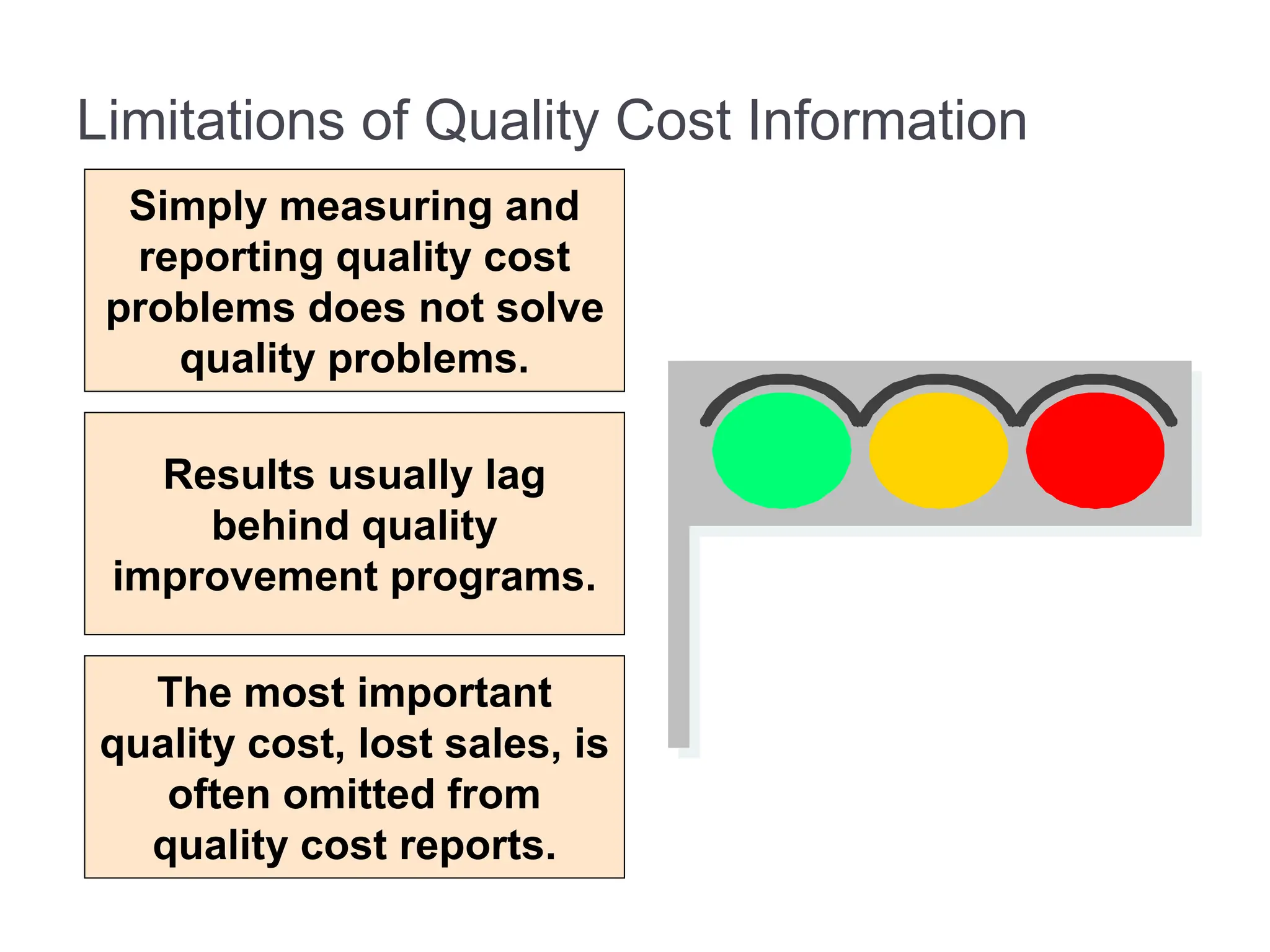 Limitations of Quality Cost Information

Simply measuring and reporting quality cost problems does not solve quality problems.

Results usually lag behind quality improvement programs.

The most important quality cost, lost sales, is often omitted from quality cost reports.